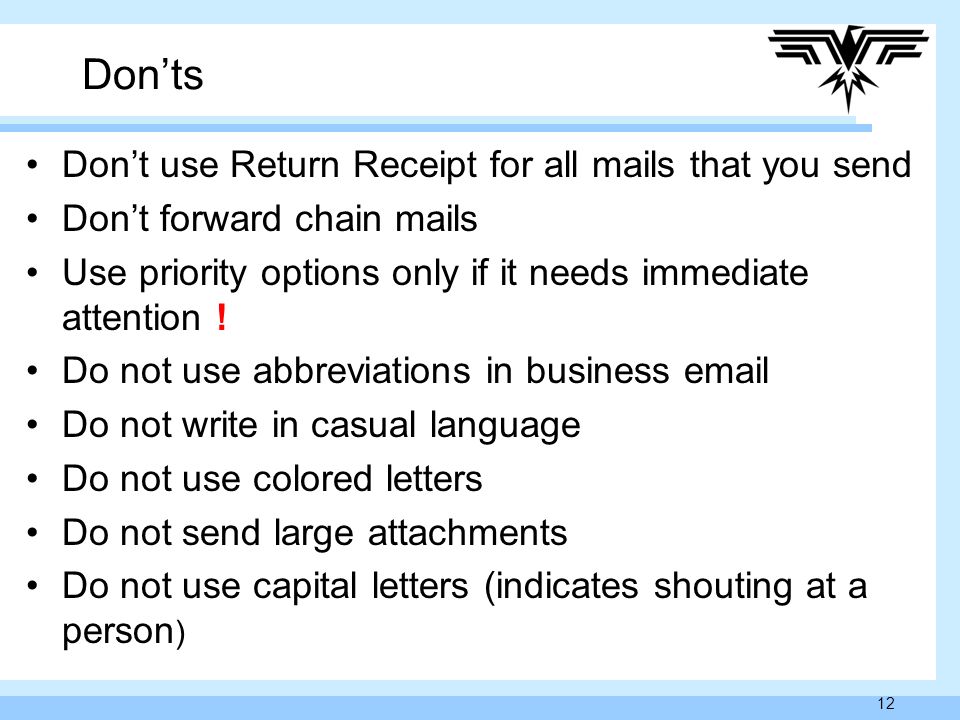 Don’ts

• Don’t use Return Receipt for all mails that you send
• Don’t forward chain mails
• Use priority options only if it needs immediate attention !
• Do not use abbreviations in business email
• Do not write in casual language
• Do not use colored letters
• Do not send large attachments
• Do not use capital letters (indicates shouting at a person)

12